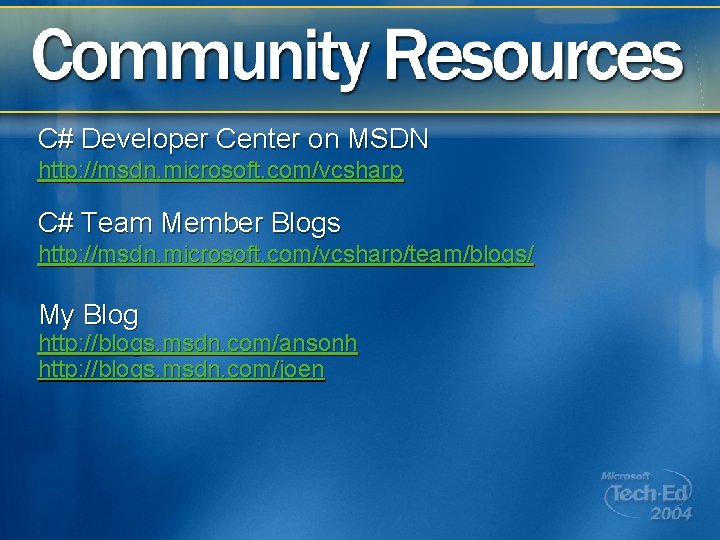 Community Resources

C# Developer Center on MSDN
http://msdn.microsoft.com/vcsharp

C# Team Member Blogs
http://msdn.microsoft.com/vcsharp/team/blogs/

My Blog
http://blogs.msdn.com/ansonh
http://blogs.msdn.com/joen

Microsoft Tech·Ed 2004